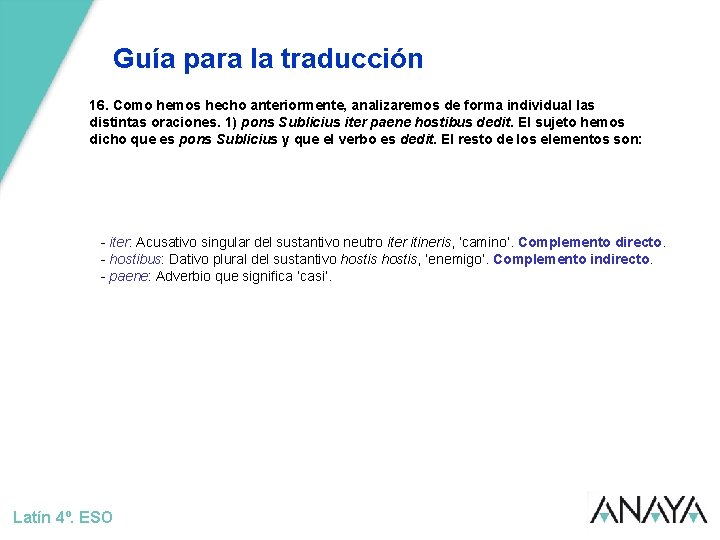 Guía para la traducción

16. Como hemos hecho anteriormente, analizaremos de forma individual las distintas oraciones. 1) pons Sublicius iter paene hostibus dedit. El sujeto hemos dicho que es pons Sublicius y que el verbo es dedit. El resto de los elementos son:

- iter: Acusativo singular del sustantivo neutro iter itineris, 'camino'. Complemento directo.
- hostibus: Dativo plural del sustantivo hostis hostis, 'enemigo'. Complemento indirecto.
- paene: Adverbio que significa 'casi'.

Latín 4º. ESO

ANAYA